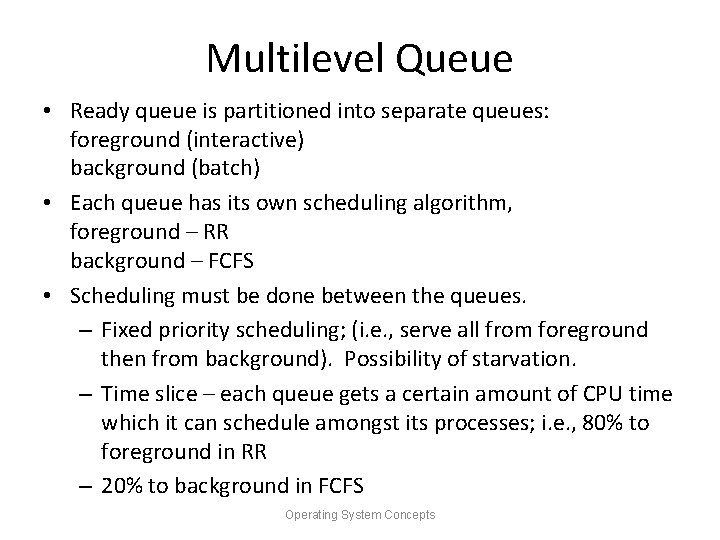 Multilevel Queue

• Ready queue is partitioned into separate queues:
foreground (interactive)
background (batch)

• Each queue has its own scheduling algorithm,
foreground – RR
background – FCFS

• Scheduling must be done between the queues.

– Fixed priority scheduling; (i.e., serve all from foreground then from background). Possibility of starvation.

– Time slice – each queue gets a certain amount of CPU time which it can schedule amongst its processes; i.e., 80% to foreground in RR

– 20% to background in FCFS

Operating System Concepts